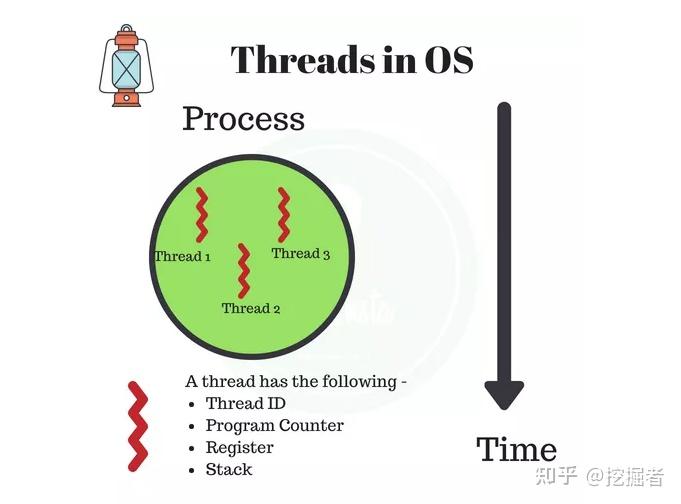 Threads in OS

Process

Thread 1

Thread 3

Thread 2

A thread has the following -
- Thread ID
- Program Counter
- Register
- Stack

Time

知乎 @挖掘者